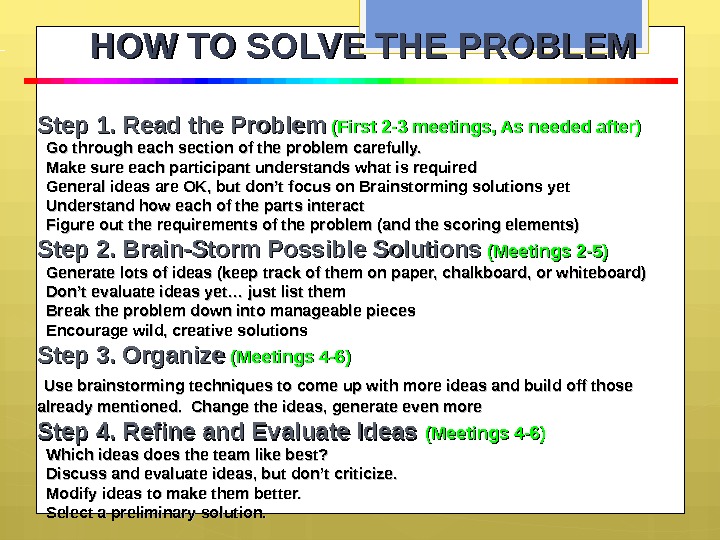 HOW TO SOLVE THE PROBLEM

Step 1. Read the Problem (First 2-3 meetings, As needed after)
Go through each section of the problem carefully.
Make sure each participant understands what is required
General ideas are OK, but don't focus on Brainstorming solutions yet
Understand how each of the parts interact
Figure out the requirements of the problem (and the scoring elements)

Step 2. Brain-Storm Possible Solutions (Meetings 2-5)
Generate lots of ideas (keep track of them on paper, chalkboard, or whiteboard)
Don't evaluate ideas yet… just list them
Break the problem down into manageable pieces
Encourage wild, creative solutions

Step 3. Organize (Meetings 4-6)
Use brainstorming techniques to come up with more ideas and build off those already mentioned. Change the ideas, generate even more

Step 4. Refine and Evaluate Ideas (Meetings 4-6)
Which ideas does the team like best?
Discuss and evaluate ideas, but don't criticize.
Modify ideas to make them better.
Select a preliminary solution.